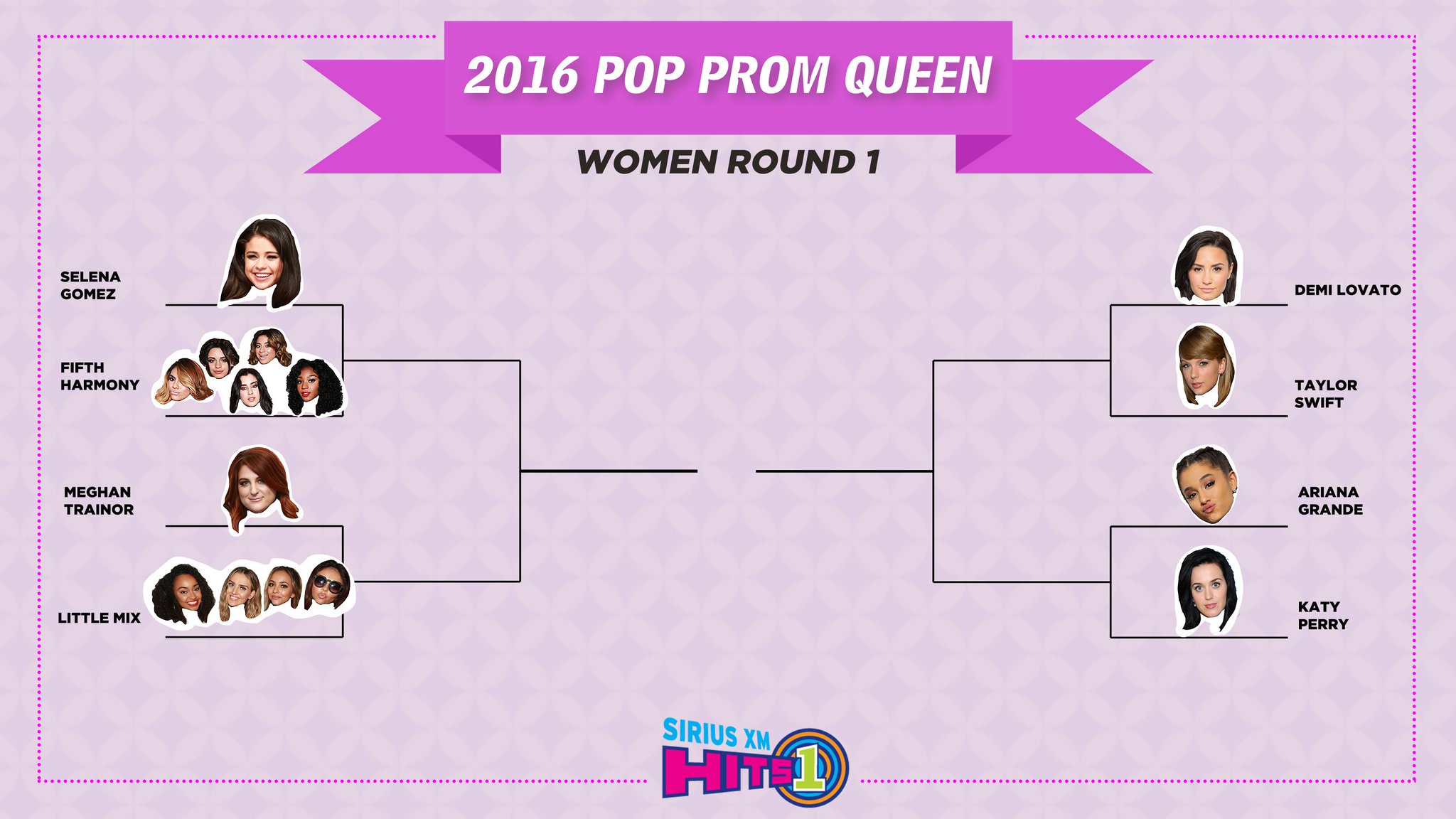 2016 POP PROM QUEEN

WOMEN ROUND 1

SELENA GOMEZ

FIFTH HARMONY

MEGHAN TRAINOR

LITTLE MIX

DEMI LOVATO

TAYLOR SWIFT

ARIANA GRANDE

KATY PERRY

SIRIUS XM HITS 1